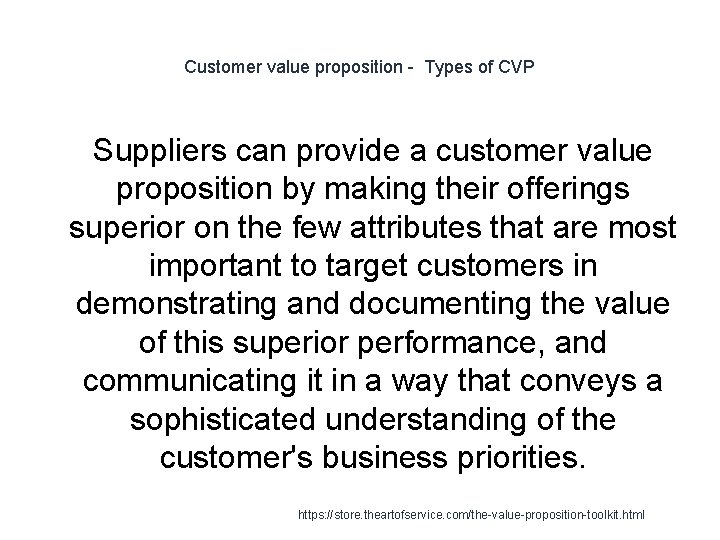 Customer value proposition -  Types of CVP

Suppliers can provide a customer value proposition by making their offerings superior on the few attributes that are most important to target customers in demonstrating and documenting the value of this superior performance, and communicating it in a way that conveys a sophisticated understanding of the customer's business priorities.

https://store.theartofservice.com/the-value-proposition-toolkit.html